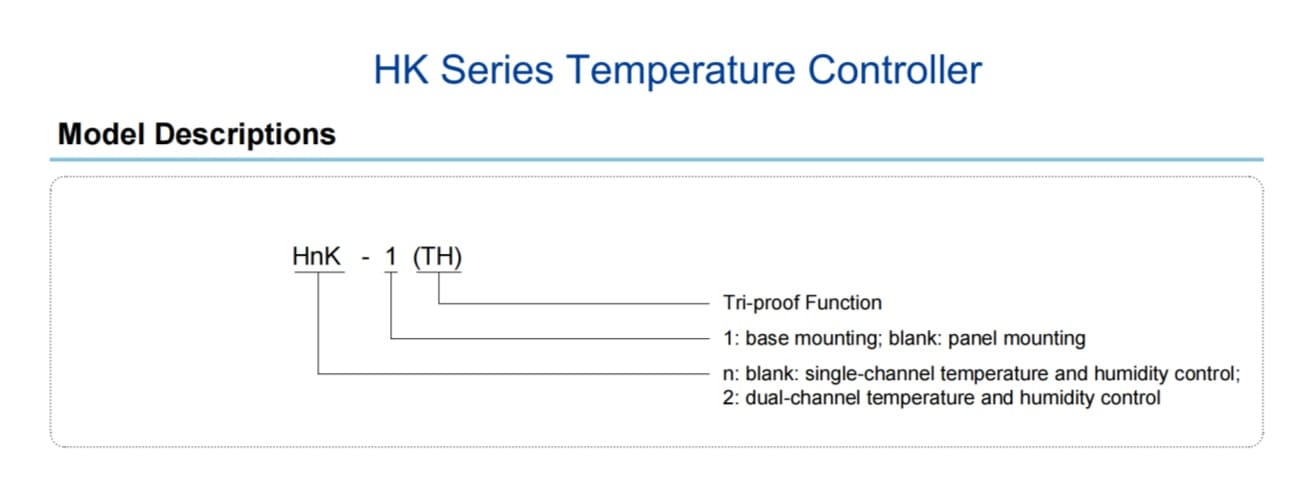 HK Series Temperature Controller

Model Descriptions

HnK - 1 (TH)

Tri-proof Function

1: base mounting; blank: panel mounting

n: blank: single-channel temperature and humidity control;
2: dual-channel temperature and humidity control